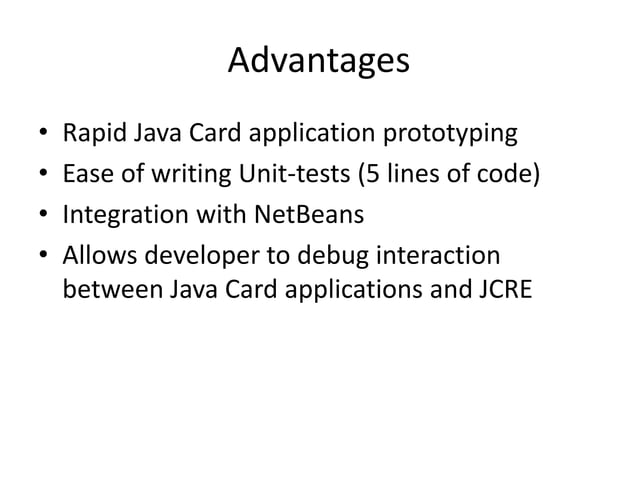 Advantages

• Rapid Java Card application prototyping
• Ease of writing Unit-tests (5 lines of code)
• Integration with NetBeans
• Allows developer to debug interaction between Java Card applications and JCRE